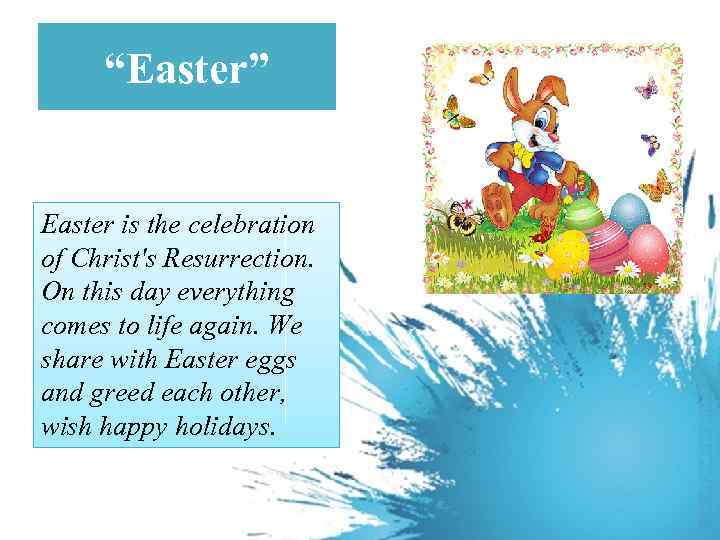 “Easter”

Easter is the celebration of Christ's Resurrection. On this day everything comes to life again. We share with Easter eggs and greed each other, wish happy holidays.